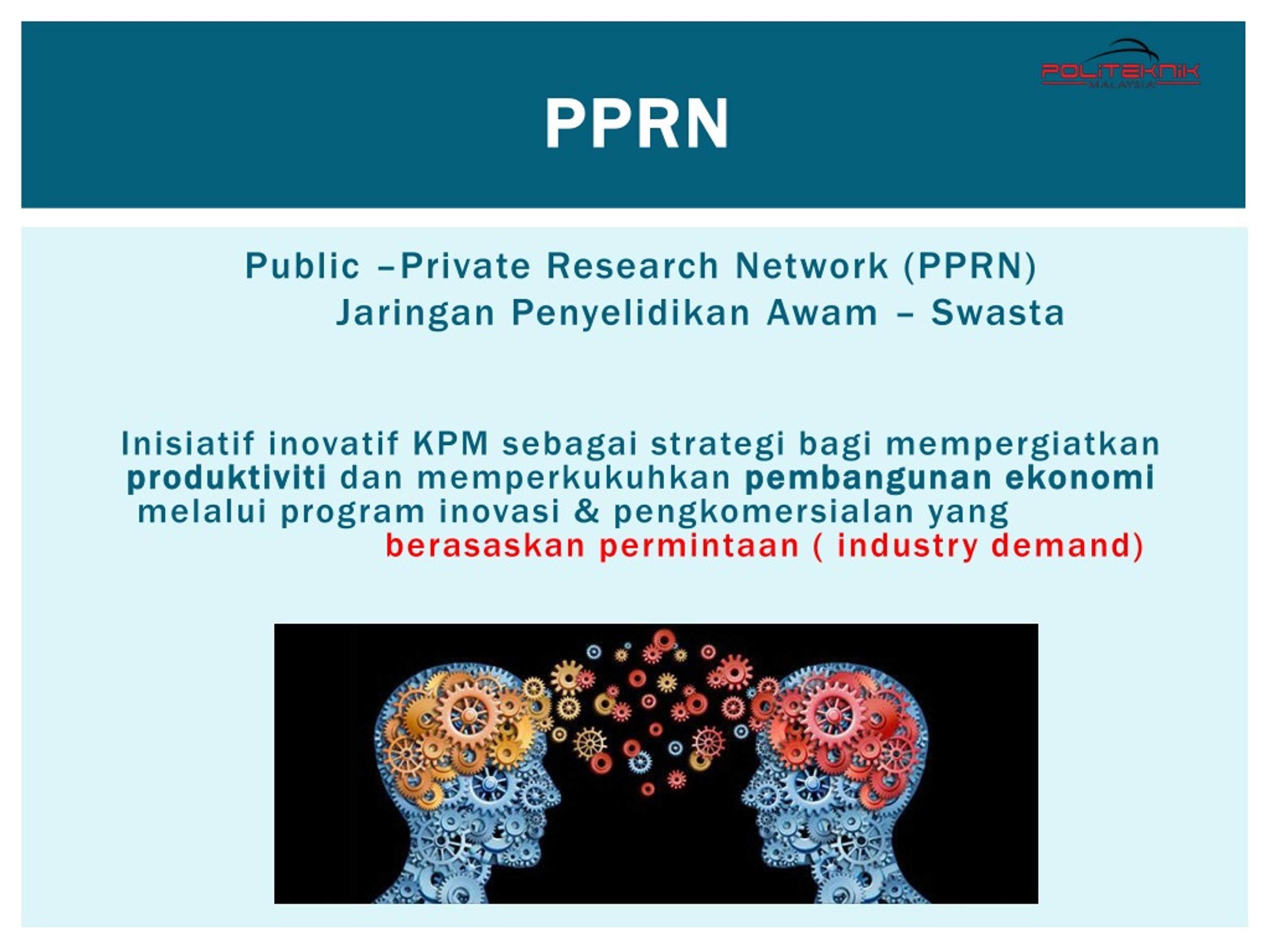 POLITEKNIK
MALAYSIA

PPRN

Public –Private Research Network (PPRN)
Jaringan Penyelidikan Awam – Swasta

Inisiatif inovatif KPM sebagai strategi bagi mempergiatkan produktiviti dan memperkukuhkan pembangunan ekonomi melalui program inovasi & pengkomersialan yang berasaskan permintaan ( industry demand)